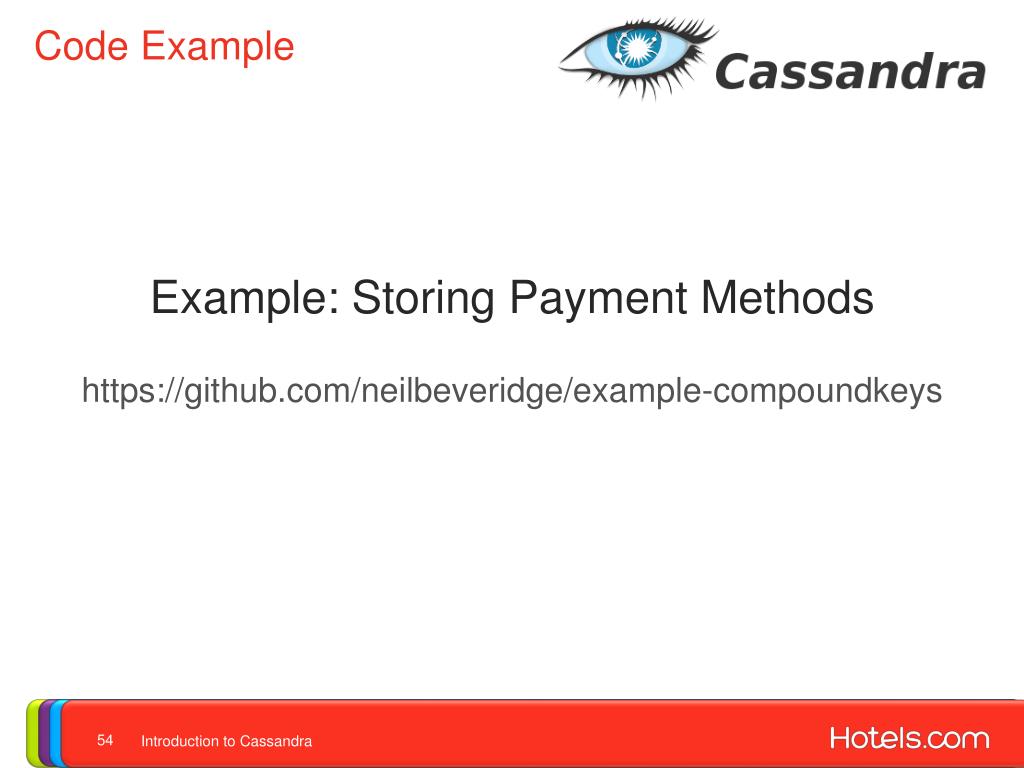 Code Example

Cassandra

Example: Storing Payment Methods

https://github.com/neilbeveridge/example-compoundkeys

54 Introduction to Cassandra

Hotels.com